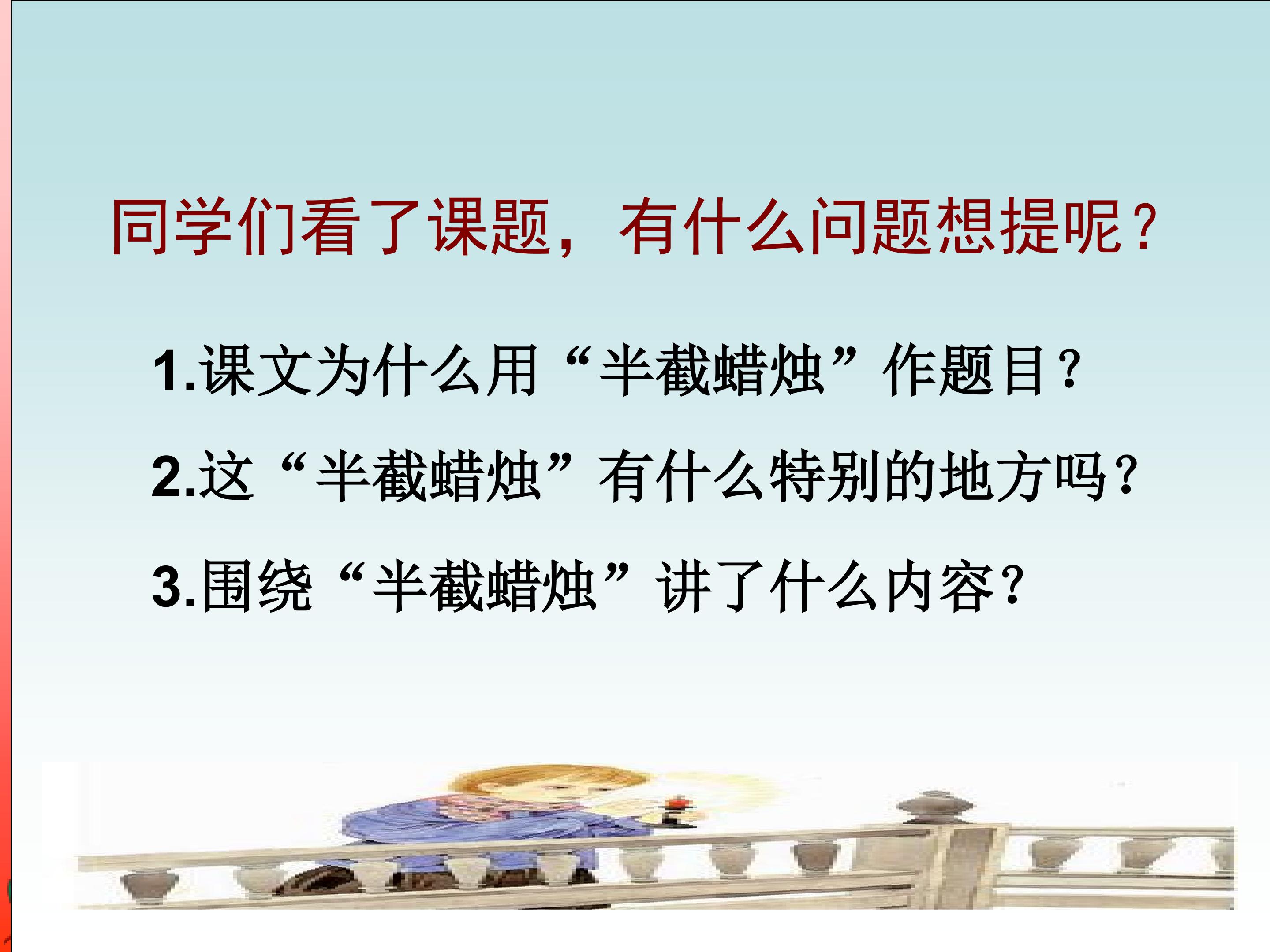 同学们看了课题，有什么问题想提呢？

1.课文为什么用“半截蜡烛”作题目？

2.这“半截蜡烛”有什么特别的地方吗？

3.围绕“半截蜡烛”讲了什么内容？